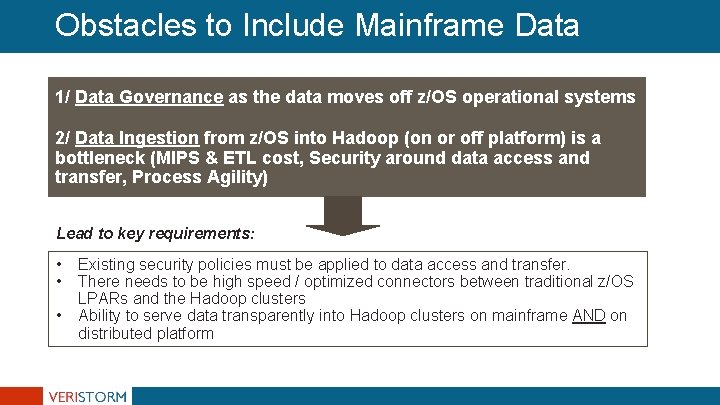 Obstacles to Include Mainframe Data

1/ Data Governance as the data moves off z/OS operational systems

2/ Data Ingestion from z/OS into Hadoop (on or off platform) is a bottleneck (MIPS & ETL cost, Security around data access and transfer, Process Agility)

Lead to key requirements:

• Existing security policies must be applied to data access and transfer.
• There needs to be high speed / optimized connectors between traditional z/OS LPARs and the Hadoop clusters
• Ability to serve data transparently into Hadoop clusters on mainframe AND on distributed platform

VERISTORM